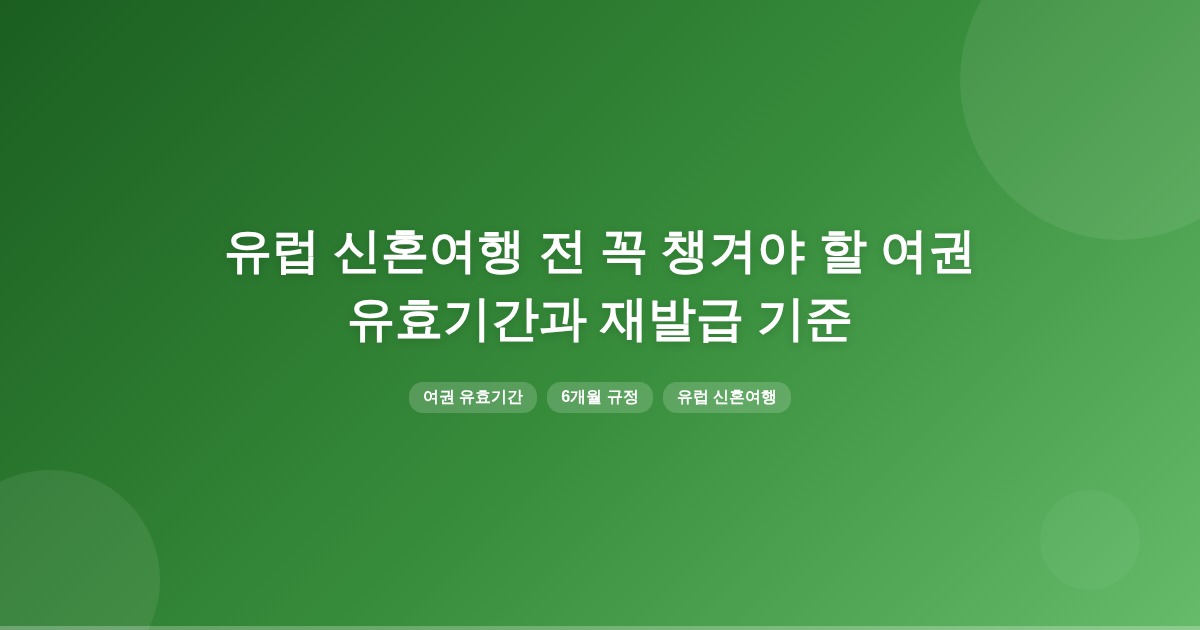 유럽 신혼여행 전 꼭 챙겨야 할 여권 유효기간과 재발급 기준

여권 유효기간

6개월 규정

유럽 신혼여행